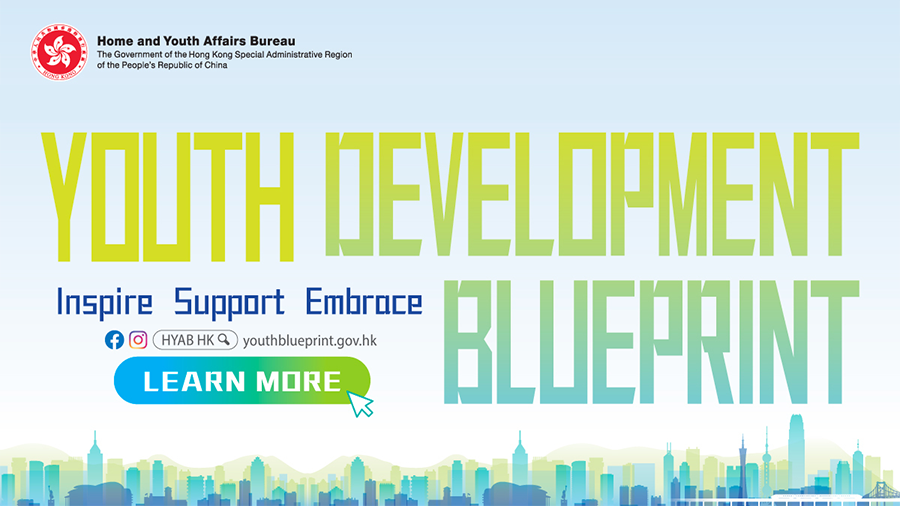 HONG KONG

Home and Youth Affairs Bureau
The Government of the Hong Kong Special Administrative Region of the People's Republic of China

YOUTH DEVELOPMENT BLUEPRINT

Inspire Support Embrace

HYAB HK youthblueprint.gov.hk

LEARN MORE